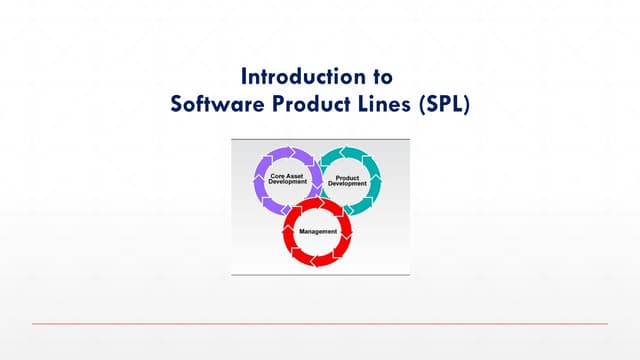 Introduction to
Software Product Lines (SPL)

Core Asset Development

Product Development

Management